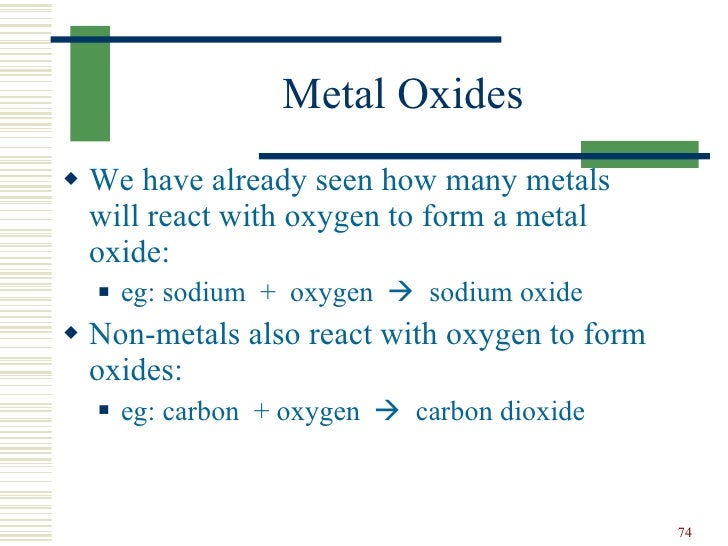 Metal Oxides

We have already seen how many metals will react with oxygen to form a metal oxide:

eg: sodium + oxygen → sodium oxide

Non-metals also react with oxygen to form oxides:

eg: carbon + oxygen → carbon dioxide

74